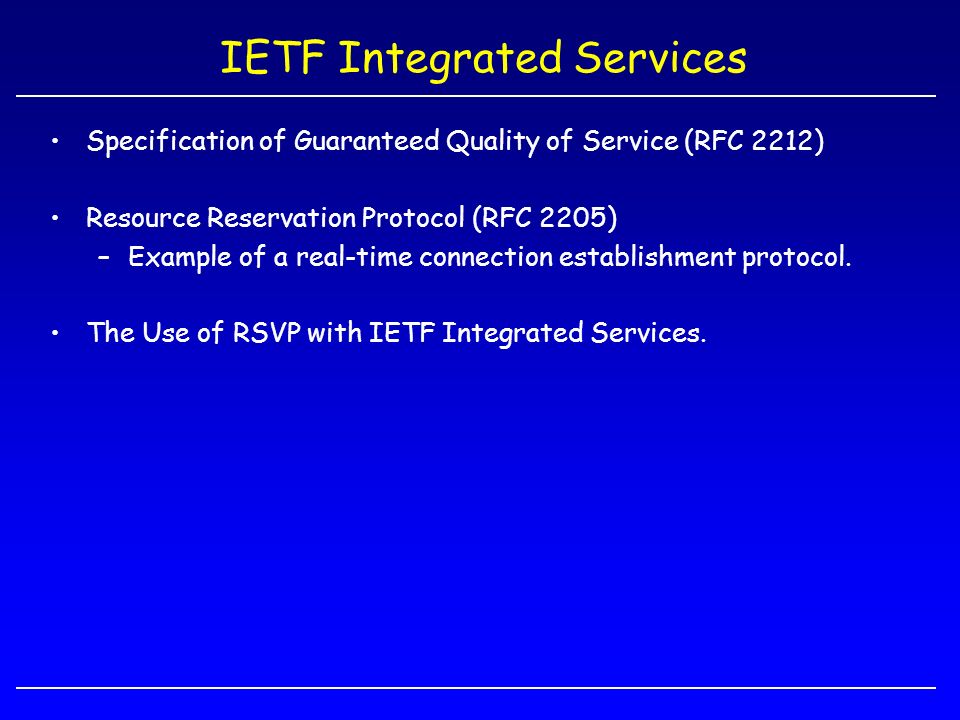 IETF Integrated Services

• Specification of Guaranteed Quality of Service (RFC 2212)

• Resource Reservation Protocol (RFC 2205)
– Example of a real-time connection establishment protocol.

• The Use of RSVP with IETF Integrated Services.